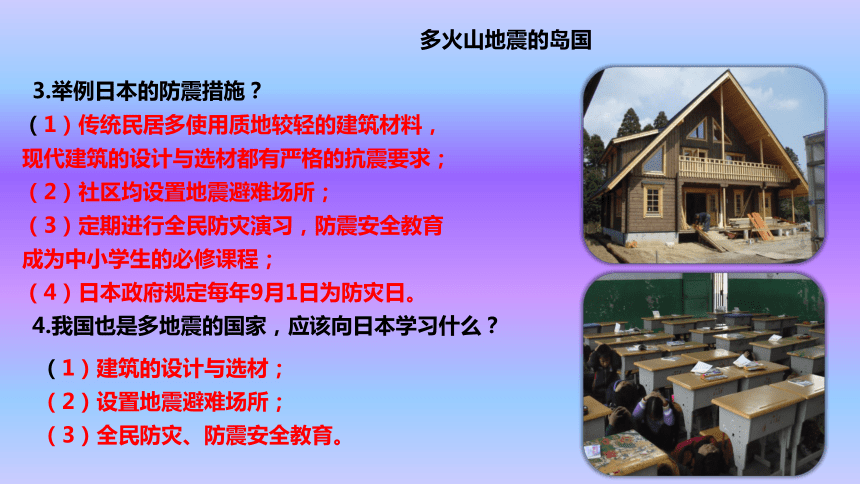 多火山地震的岛国

3.举例日本的防震措施？

（1）传统民居多使用质地较轻的建筑材料，现代建筑的设计与选材都有严格的抗震要求；

（2）社区均设置地震避难场所；

（3）定期进行全民防灾演习，防震安全教育成为中小学生的必修课程；

（4）日本政府规定每年9月1日为防灾日。

4.我国也是多地震的国家，应该向日本学习什么？

（1）建筑的设计与选材；

（2）设置地震避难场所；

（3）全民防灾、防震安全教育。